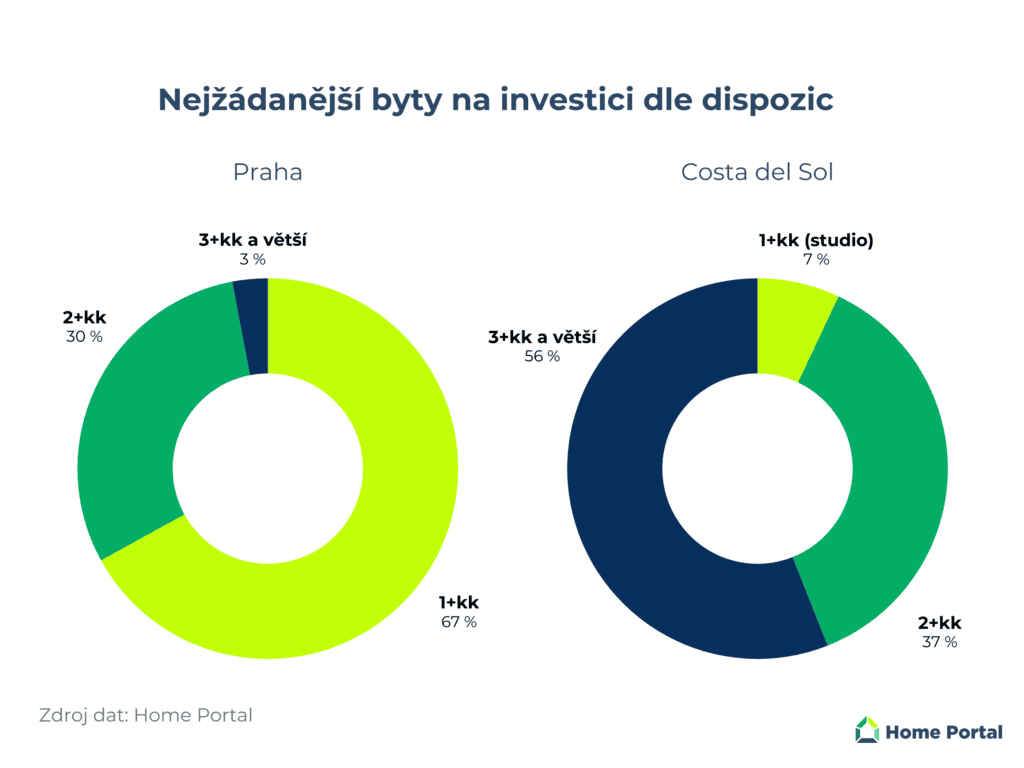 Nejžádanější byty na investici dle dispozic

Praha

3+kk a větší
3 %

2+kk
30 %

1+kk
67 %

Costa del Sol

1+kk (studio)
7 %

3+kk a větší
56 %

2+kk
37 %

Zdroj dat: Home Portal

Home Portal